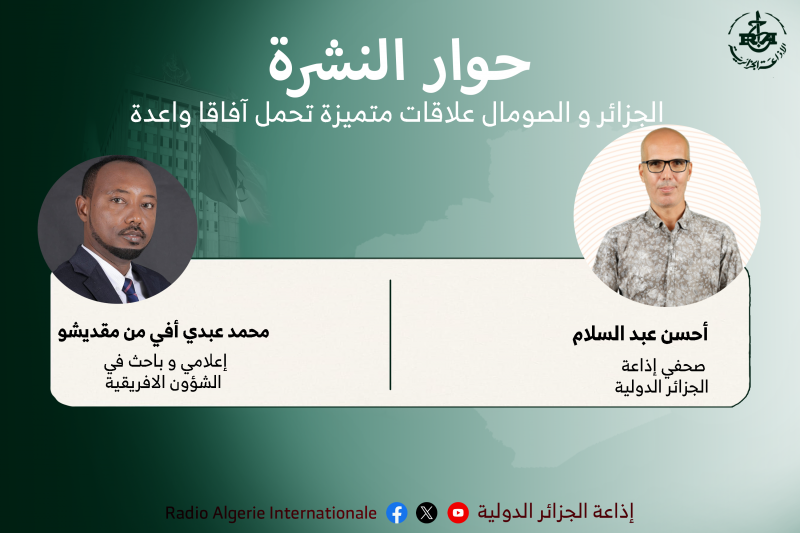 RA
الإذاعة الجزائرية

حوار النشرة
الجزائر و الصومال علاقات متميزة تحمل آفاقا واعدة

أحسن عبد السلام
صحفي إذاعة
الجزائر الدولية

محمد عبدي أفي من مقديشو
إعلامي و باحث في
الشؤون الافريقية

إذاعة الجزائر الدولية
Radio Algerie Internationale